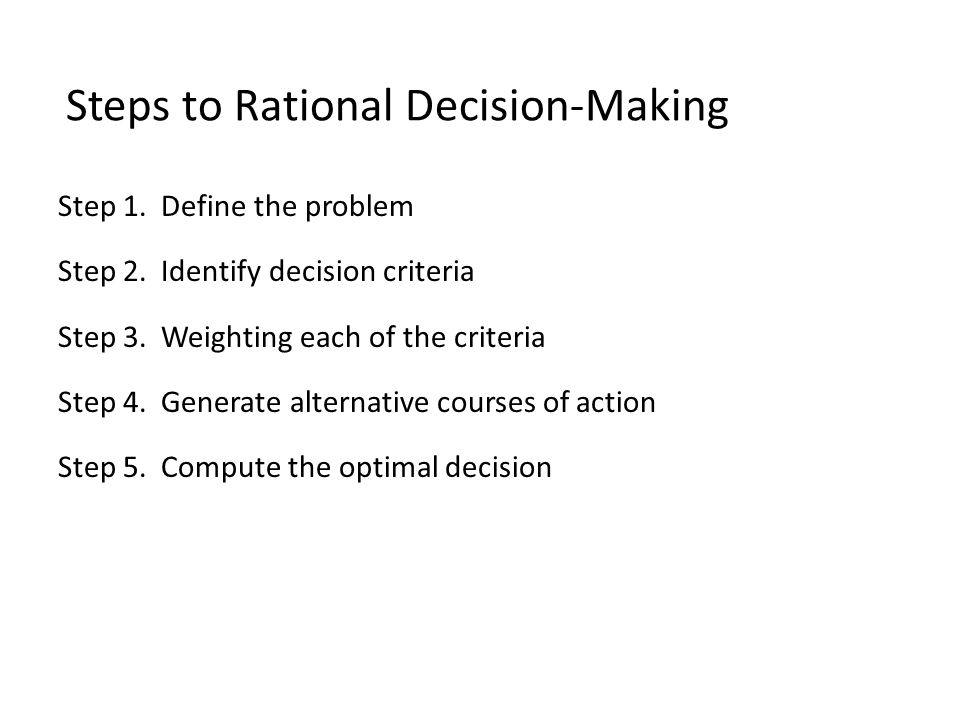 Steps to Rational Decision-Making

Step 1. Define the problem

Step 2. Identify decision criteria

Step 3. Weighting each of the criteria

Step 4. Generate alternative courses of action

Step 5. Compute the optimal decision